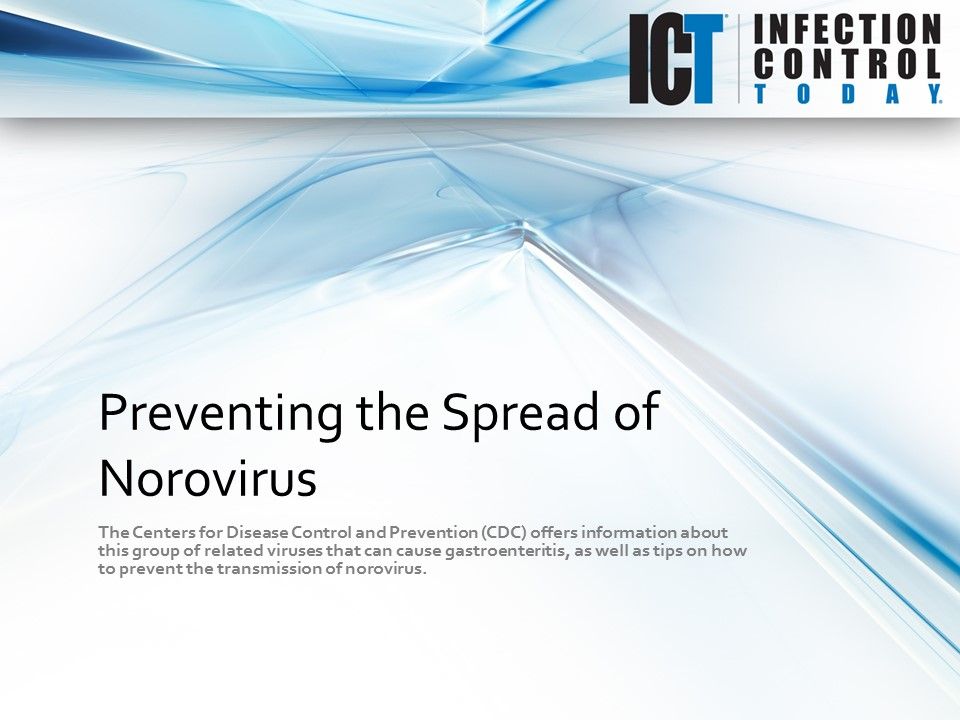 ICT INFECTION CONTROL TODAY

Preventing the Spread of Norovirus

The Centers for Disease Control and Prevention (CDC) offers information about this group of related viruses that can cause gastroenteritis, as well as tips on how to prevent the transmission of norovirus.